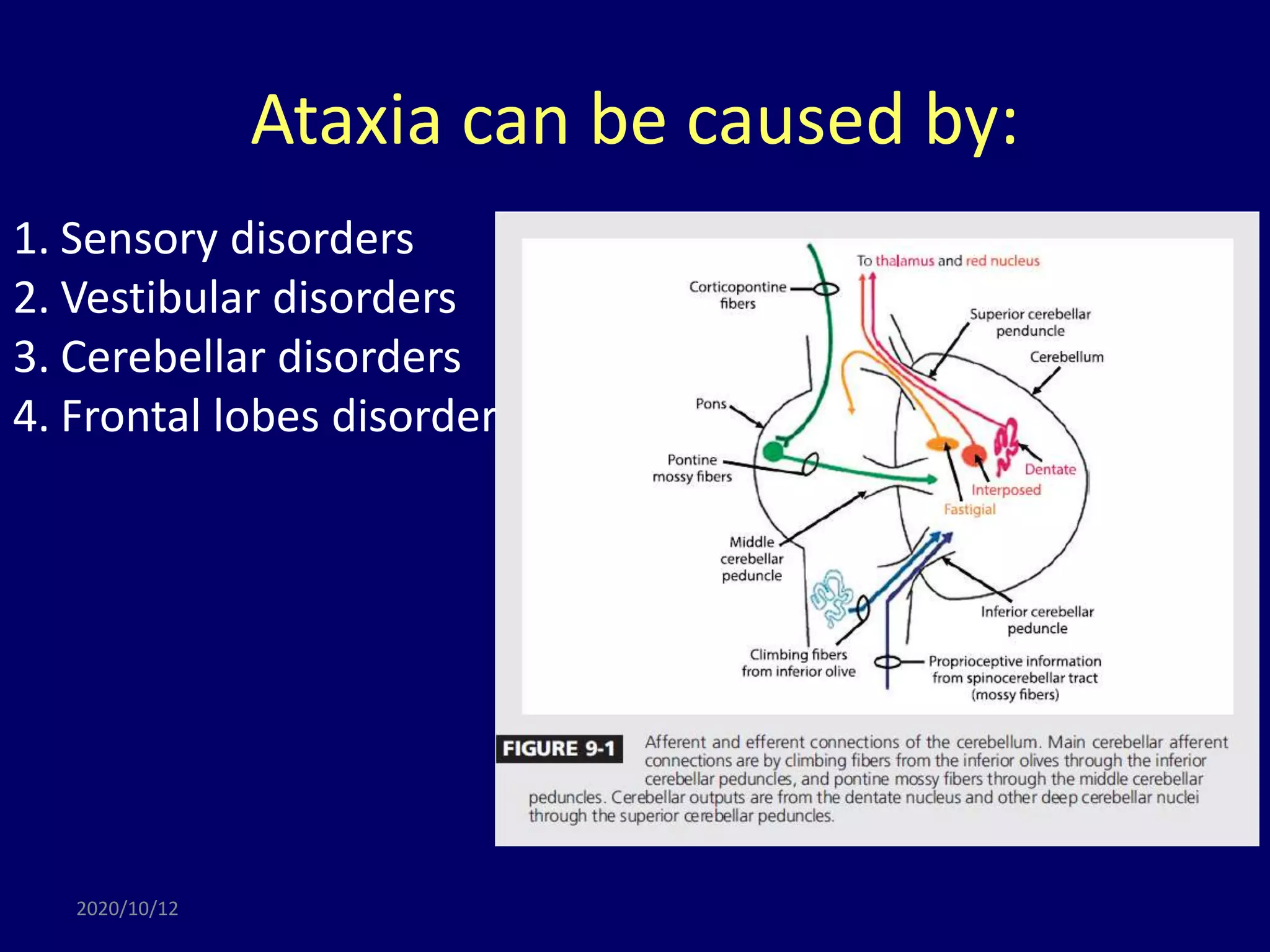 Ataxia can be caused by:

1. Sensory disorders
2. Vestibular disorders
3. Cerebellar disorders
4. Frontal lobes disorder

To thalamus and red nucleus

Corticopontine fibers

Superior cerebellar penduncle

Cerebellum

Pons

Pontine mossy fibers

Dentate

Interposed

Fastigial

Middle cerebellar peduncle

Inferior cerebellar peduncle

Climbing fibers from inferior olive

Proprioceptive information from spinocerebellar tract (mossy fibers)

FIGURE 9-1 Afferent and efferent connections of the cerebellum. Main cerebellar afferent connections are by climbing fibers from the inferior olives through the inferior cerebellar peduncles, and pontine mossy fibers through the middle cerebellar peduncles. Cerebellar outputs are from the dentate nucleus and other deep cerebellar nuclei through the superior cerebellar peduncles.

2020/10/12